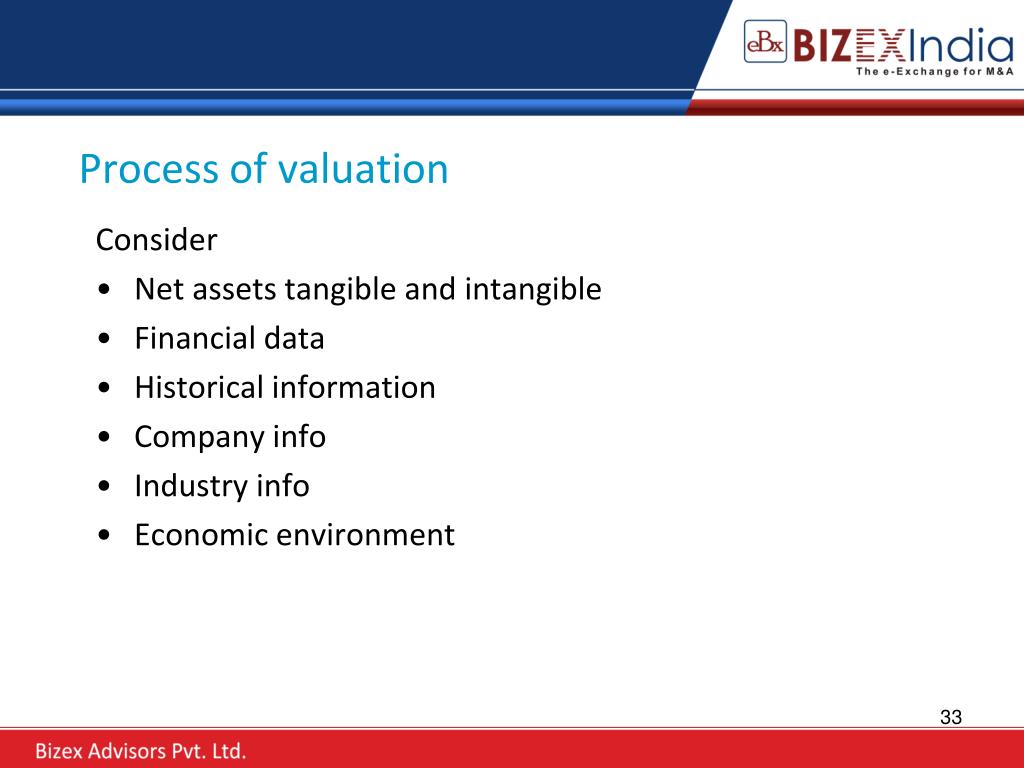 eBx BIZEXIndia
The e-Exchange for M&A

Process of valuation

Consider
• Net assets tangible and intangible
• Financial data
• Historical information
• Company info
• Industry info
• Economic environment

33

Bizex Advisors Pvt. Ltd.